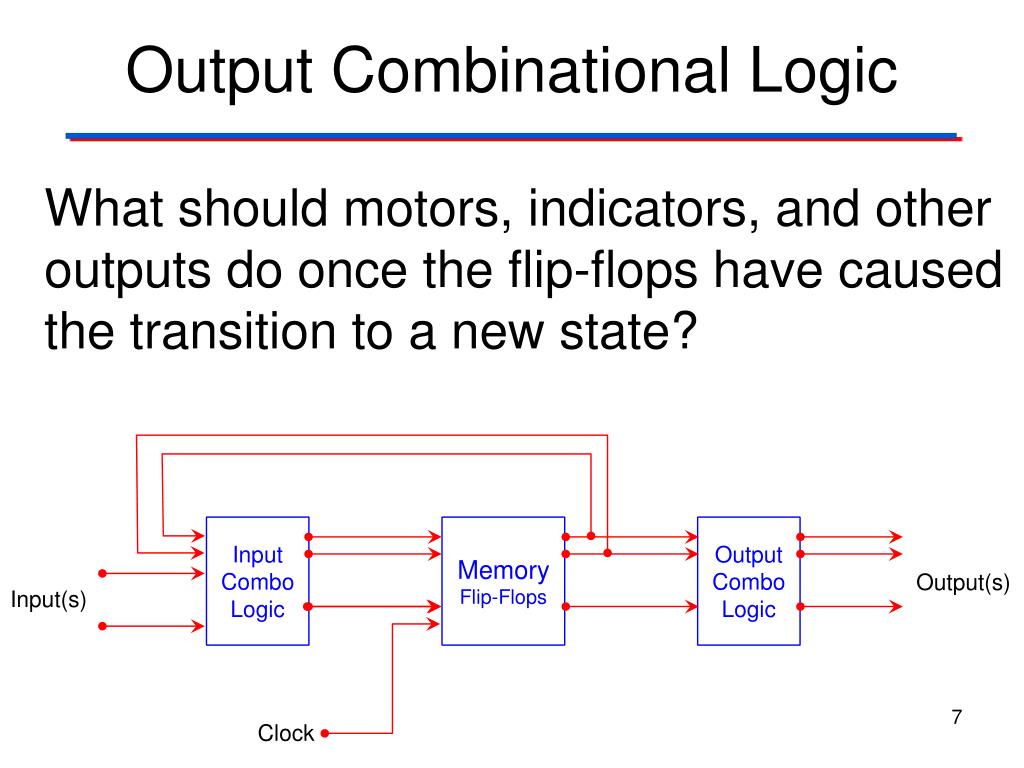 Output Combinational Logic

What should motors, indicators, and other outputs do once the flip-flops have caused the transition to a new state?

Input(s)

Input Combo Logic

Memory Flip-Flops

Output Combo Logic

Output(s)

Clock

7